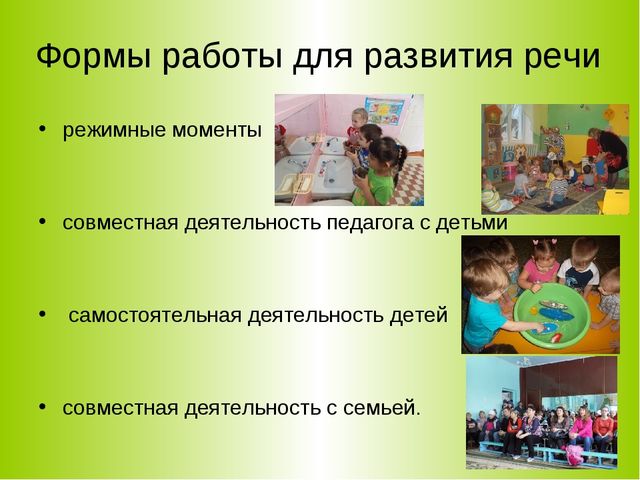 Формы работы для развития речи

• режимные моменты

• совместная деятельность педагога с детьми

• самостоятельная деятельность детей

• совместная деятельность с семьей.